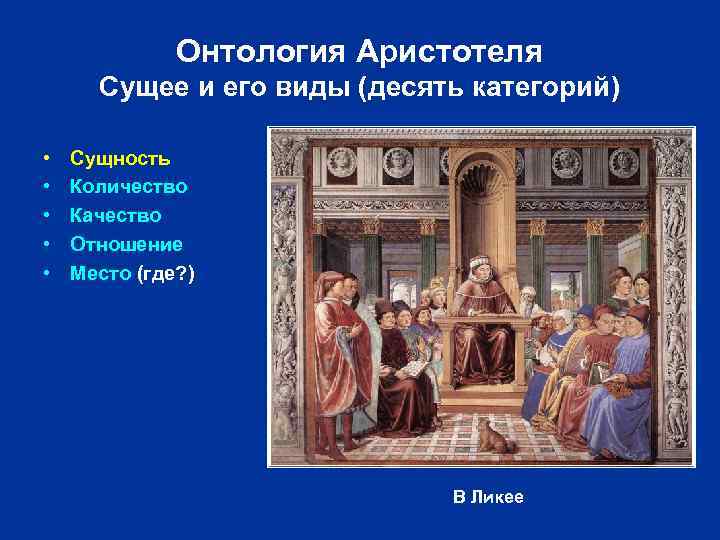 Онтология Аристотеля
Сущее и его виды (десять категорий)

• Сущность
• Количество
• Качество
• Отношение
• Место (где?)

В Ликее